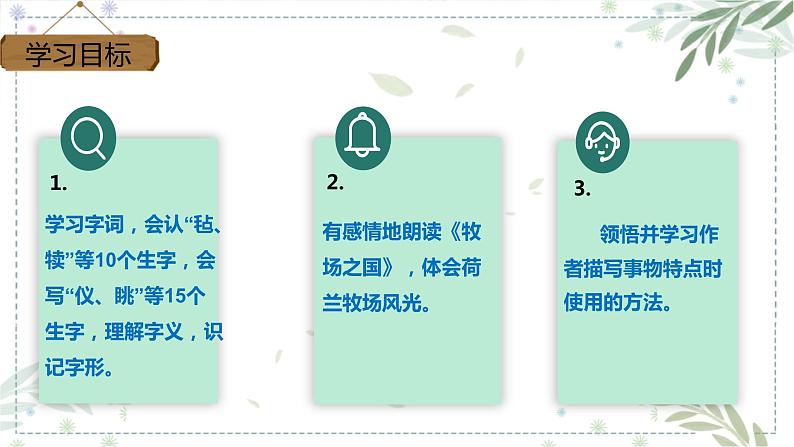 学习目标

1.

学习字词，会认“毡、犊”等10个生字，会写“仪、眺”等15个生字，理解字义，识记字形。

2.

有感情地朗读《牧场之国》，体会荷兰牧场风光。

3.

领悟并学习作者描写事物特点时使用的方法。